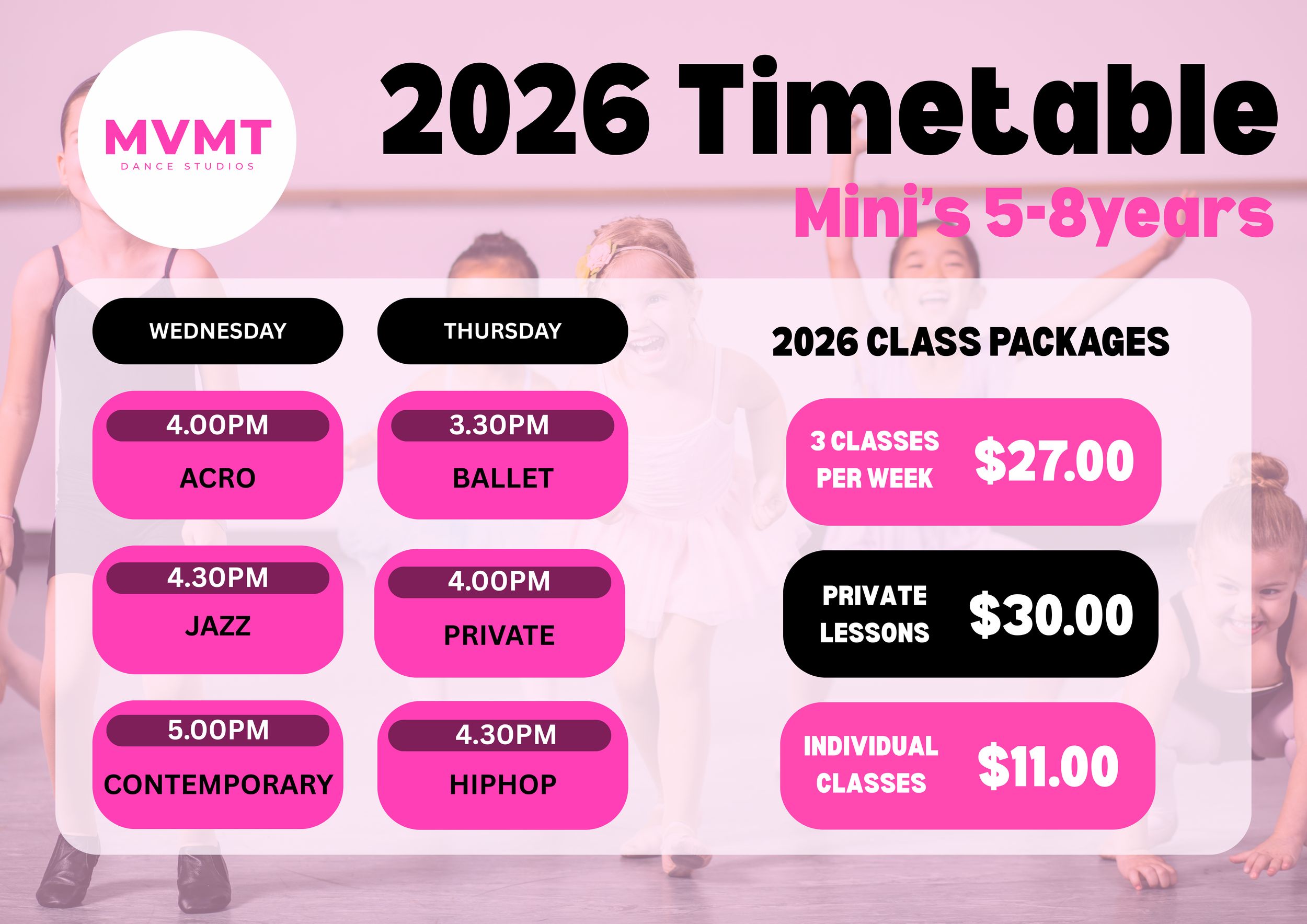 MVMT
DANCE STUDIOS

2026 Timetable
Mini's 5-8years

WEDNESDAY

4.00PM
ACRO

4.30PM
JAZZ

5.00PM
CONTEMPORARY

THURSDAY

3.30PM
BALLET

4.00PM
PRIVATE

4.30PM
HIPHOP

2026 CLASS PACKAGES

3 CLASSES PER WEEK $27.00

PRIVATE LESSONS $30.00

INDIVIDUAL CLASSES $11.00